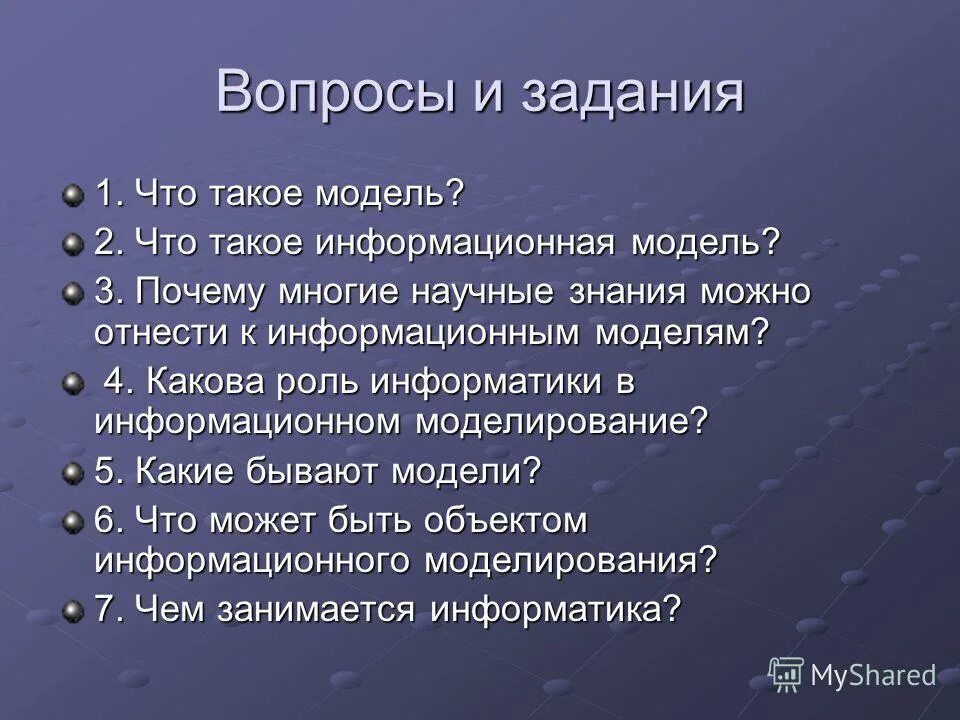 Вопросы и задания

1. Что такое модель?

2. Что такое информационная модель?

3. Почему многие научные знания можно отнести к информационным моделям?

4. Какова роль информатики в информационном моделирование?

5. Какие бывают модели?

6. Что может быть объектом информационного моделирования?

7. Чем занимается информатика?

MyShared